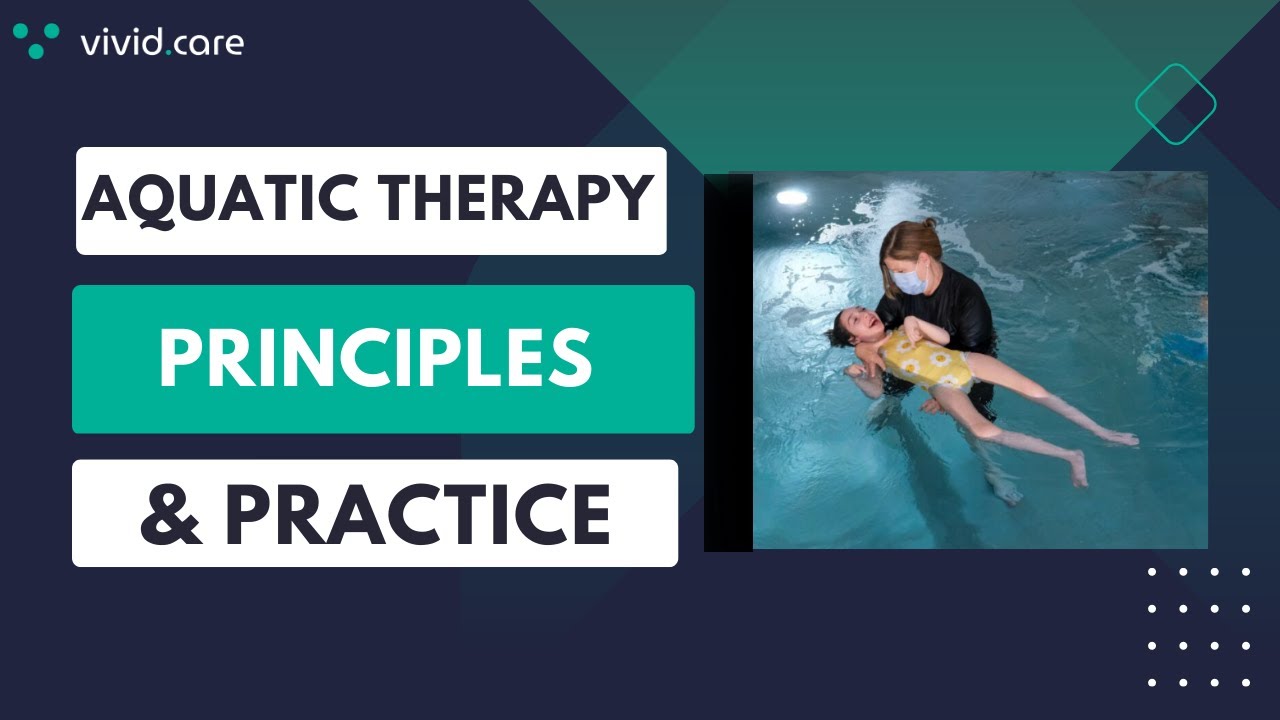 vivid.care

AQUATIC THERAPY

PRINCIPLES

& PRACTICE